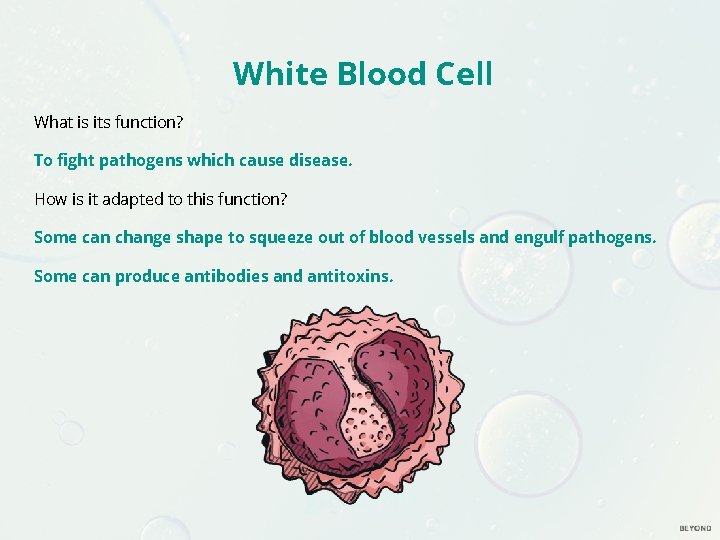 White Blood Cell

What is its function?

To fight pathogens which cause disease.

How is it adapted to this function?

Some can change shape to squeeze out of blood vessels and engulf pathogens.

Some can produce antibodies and antitoxins.

BEYOND